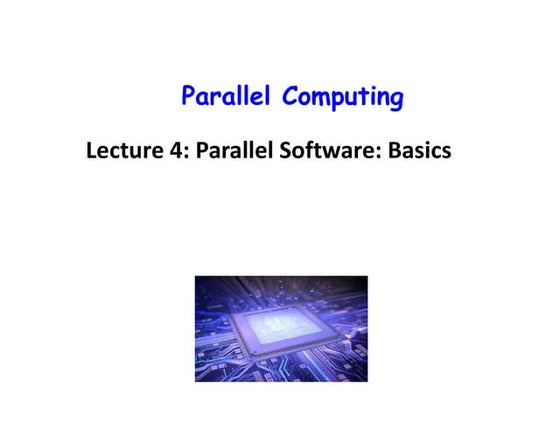 Parallel Computing

Lecture 4: Parallel Software: Basics